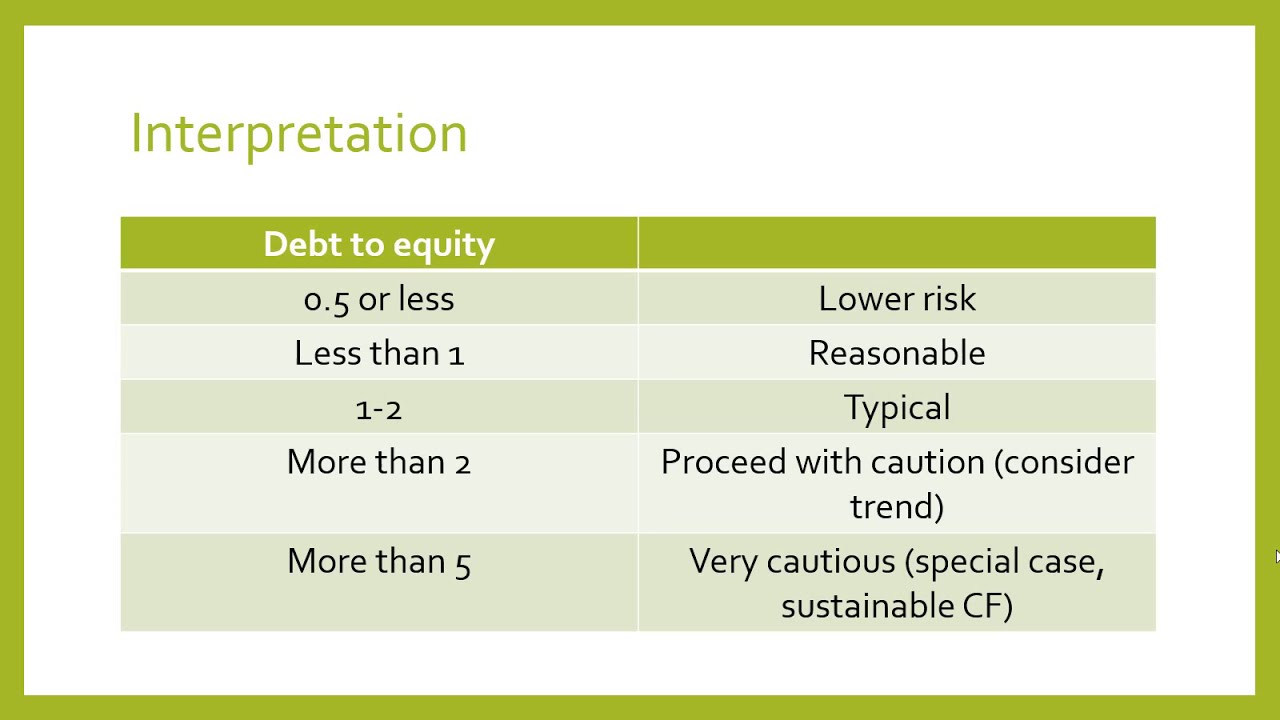 Interpretation

| Debt to equity | |
|---|---|
| 0.5 or less | Lower risk |
| Less than 1 | Reasonable |
| 1-2 | Typical |
| More than 2 | Proceed with caution (consider trend) |
| More than 5 | Very cautious (special case, sustainable CF) |